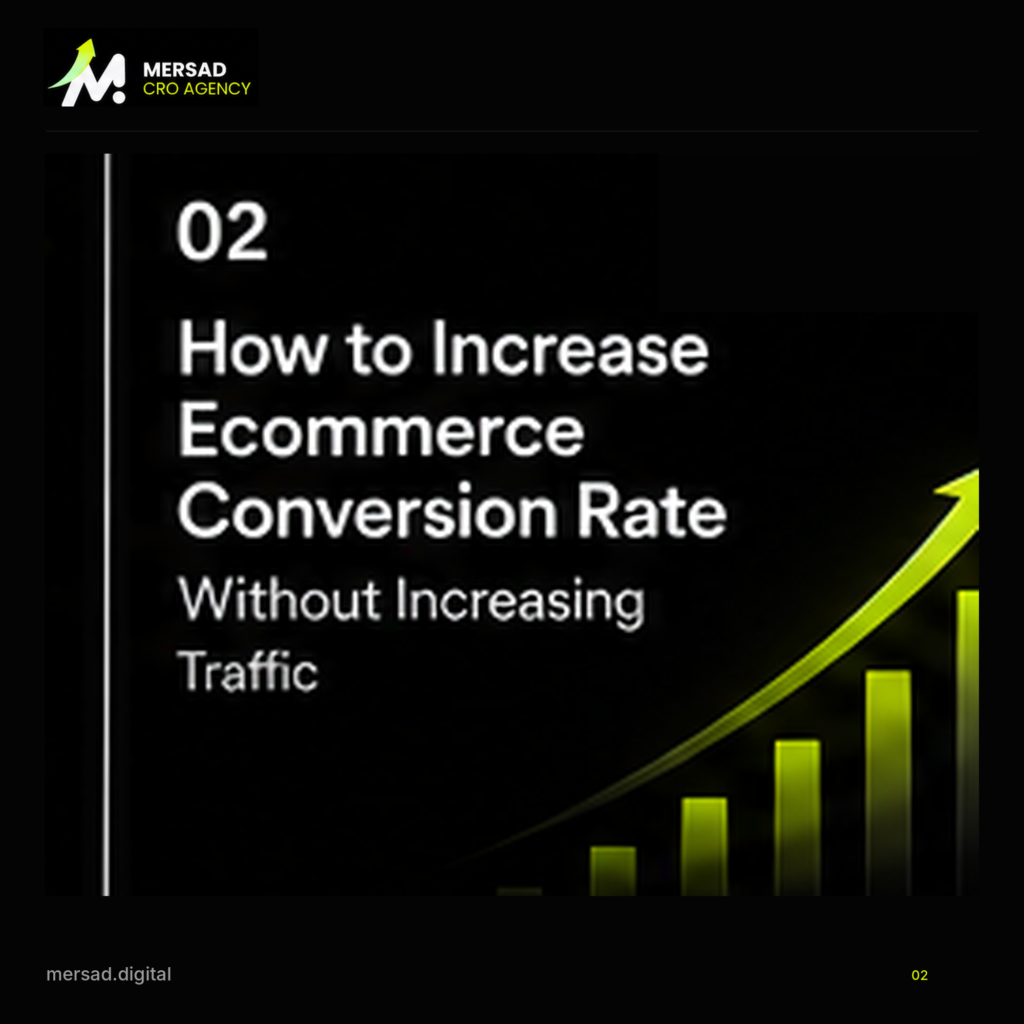 MERSAD
CRO AGENCY

02

How to Increase Ecommerce Conversion Rate

Without Increasing Traffic

mersad.digital

02